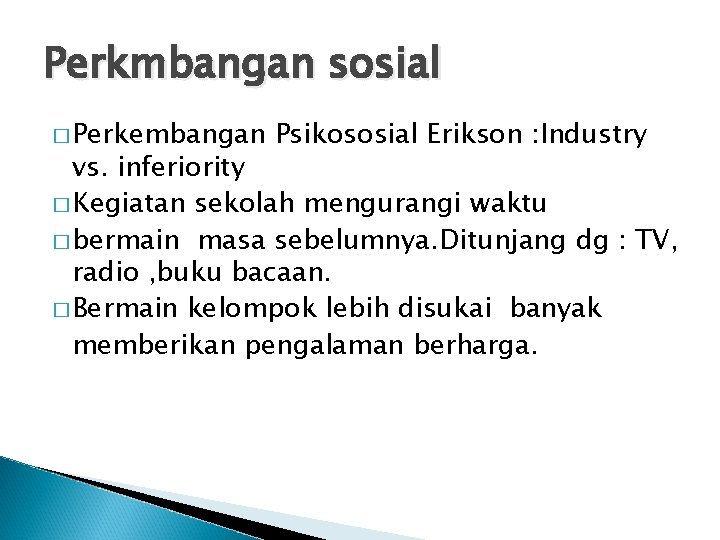 Perkmbangan sosial

□ Perkembangan Psikososial Erikson :Industry vs. inferiority

□ Kegiatan sekolah mengurangi waktu

□ bermain masa sebelumnya.Ditunjang dg : TV, radio ,buku bacaan.

□ Bermain kelompok lebih disukai banyak memberikan pengalaman berharga.